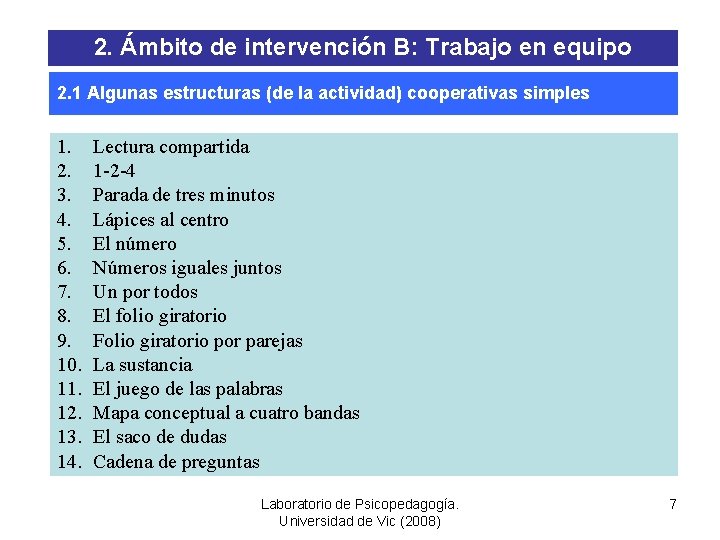 2. Ámbito de intervención B: Trabajo en equipo

2.1 Algunas estructuras (de la actividad) cooperativas simples

1. Lectura compartida
2. 1-2-4
3. Parada de tres minutos
4. Lápices al centro
5. El número
6. Números iguales juntos
7. Un por todos
8. El folio giratorio
9. Folio giratorio por parejas
10. La sustancia
11. El juego de las palabras
12. Mapa conceptual a cuatro bandas
13. El saco de dudas
14. Cadena de preguntas

Laboratorio de Psicopedagogía. Universidad de Vic (2008)

7